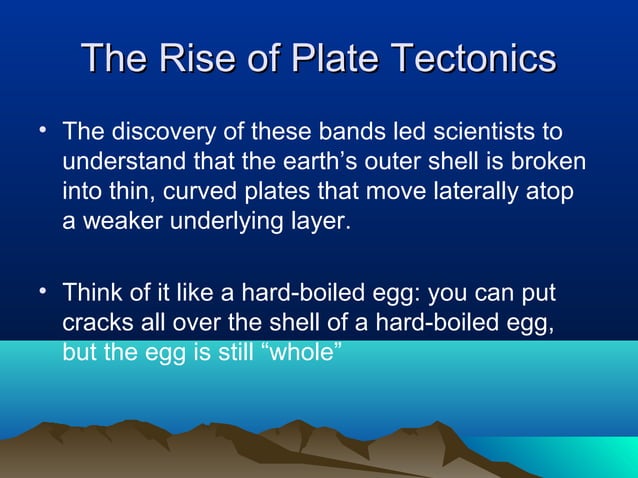 The Rise of Plate Tectonics

• The discovery of these bands led scientists to understand that the earth’s outer shell is broken into thin, curved plates that move laterally atop a weaker underlying layer.

• Think of it like a hard-boiled egg: you can put cracks all over the shell of a hard-boiled egg, but the egg is still “whole”